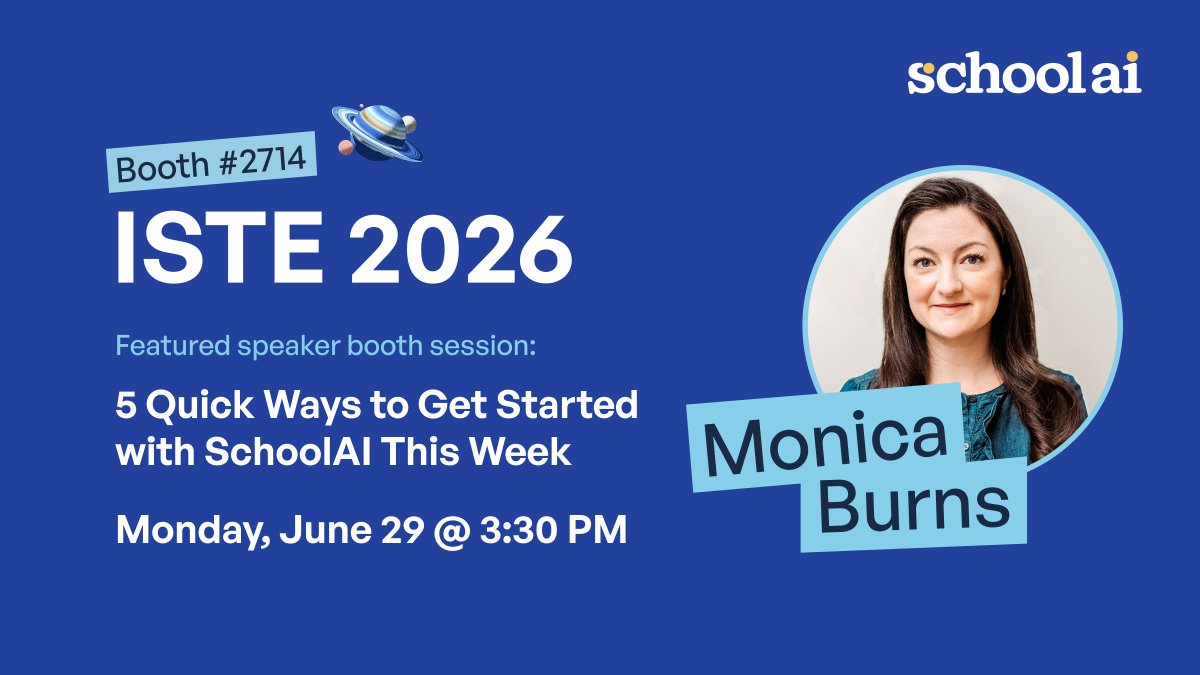 schoolai

Booth #2714

ISTE 2026

Featured speaker booth session:

5 Quick Ways to Get Started with SchoolAI This Week

Monday, June 29 @ 3:30 PM

Monica Burns